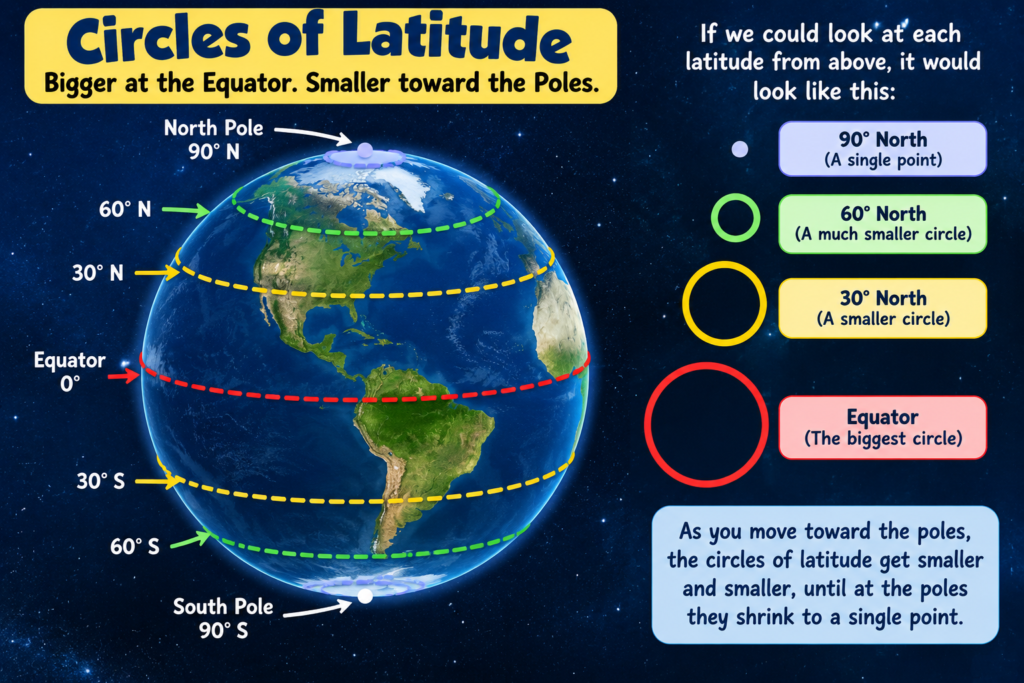 Circles of Latitude
Bigger at the Equator. Smaller toward the Poles.

North Pole
90° N

60° N

30° N

Equator
0°

30° S

60° S

South Pole
90° S

If we could look at each latitude from above, it would look like this:

90° North
(A single point)

60° North
(A much smaller circle)

30° North
(A smaller circle)

Equator
(The biggest circle)

As you move toward the poles, the circles of latitude get smaller and smaller, until at the poles they shrink to a single point.